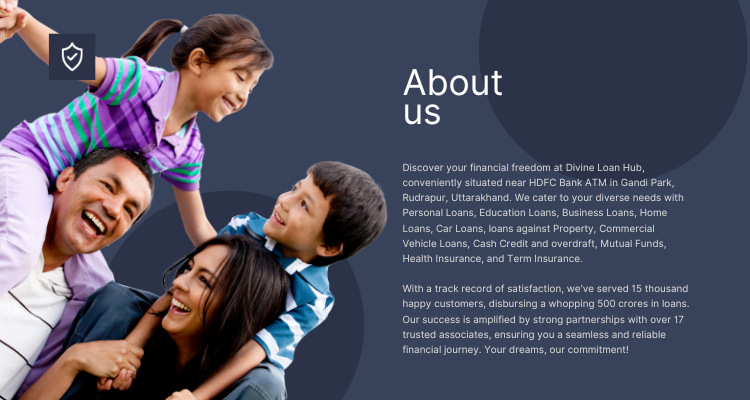 About us

Discover your financial freedom at Divine Loan Hub, conveniently situated near HDFC Bank ATM in Gandi Park, Rudrapur, Uttarakhand. We cater to your diverse needs with Personal Loans, Education Loans, Business Loans, Home Loans, Car Loans, loans against Property, Commercial Vehicle Loans, Cash Credit and overdraft, Mutual Funds, Health Insurance, and Term Insurance.

With a track record of satisfaction, we've served 15 thousand happy customers, disbursing a whopping 500 crores in loans. Our success is amplified by strong partnerships with over 17 trusted associates, ensuring you a seamless and reliable financial journey. Your dreams, our commitment!